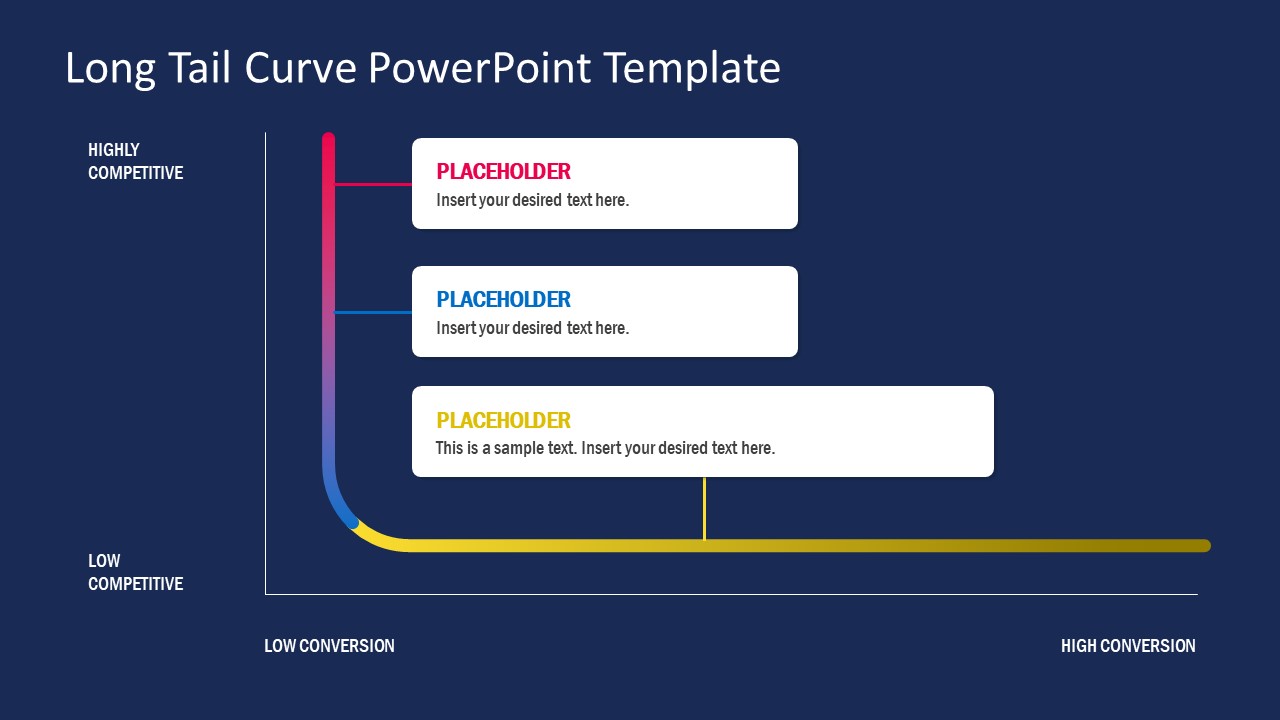 Long Tail Curve PowerPoint Template

HIGHLY COMPETITIVE

PLACEHOLDER
Insert your desired text here.

PLACEHOLDER
Insert your desired text here.

PLACEHOLDER
This is a sample text. Insert your desired text here.

LOW COMPETITIVE

LOW CONVERSION

HIGH CONVERSION